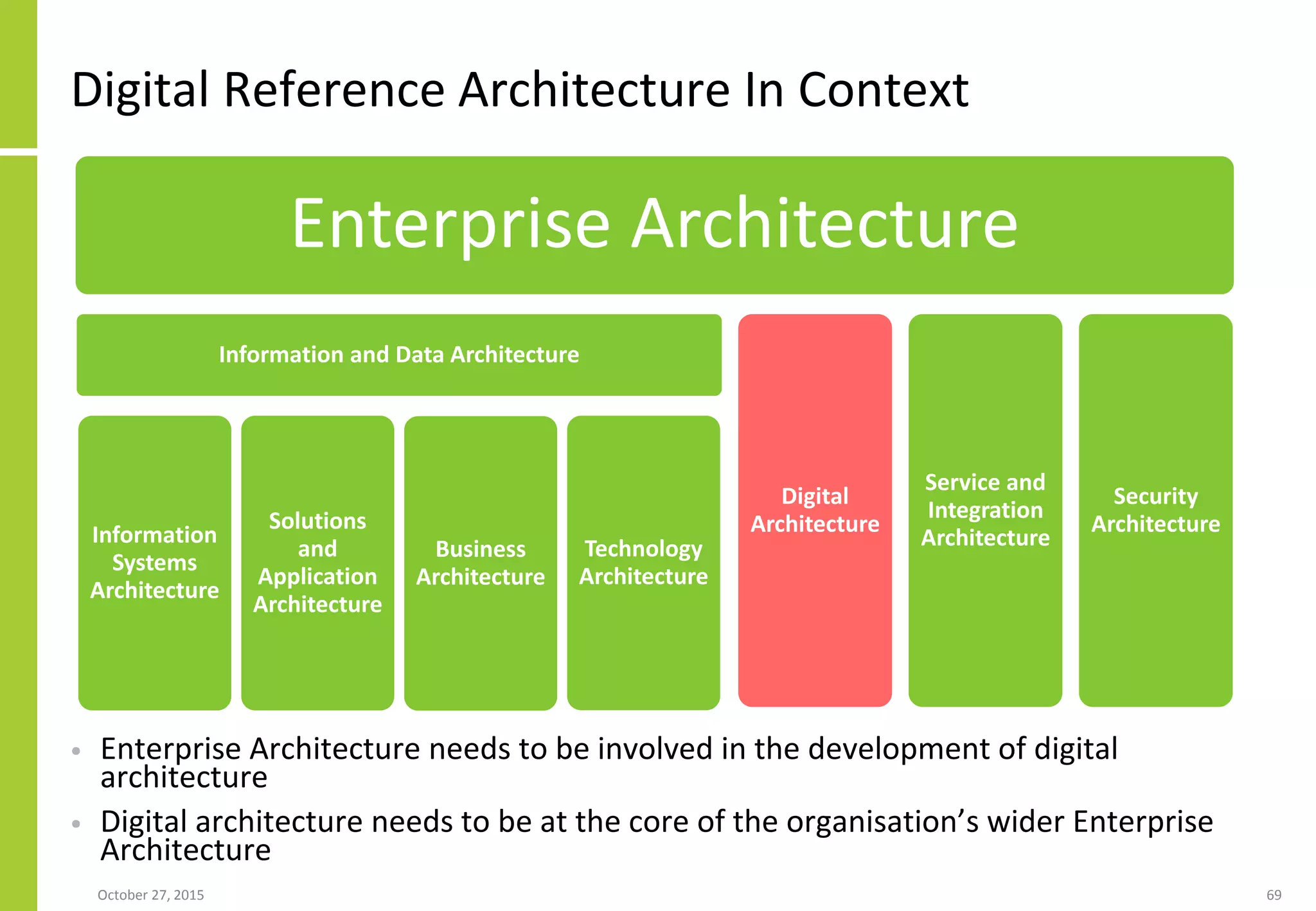 Digital Reference Architecture In Context

Enterprise Architecture

Information and Data Architecture

Information Systems Architecture

Solutions and Application Architecture

Business Architecture

Technology Architecture

Digital Architecture

Service and Integration Architecture

Security Architecture

• Enterprise Architecture needs to be involved in the development of digital architecture

• Digital architecture needs to be at the core of the organisation’s wider Enterprise Architecture

October 27, 2015

69